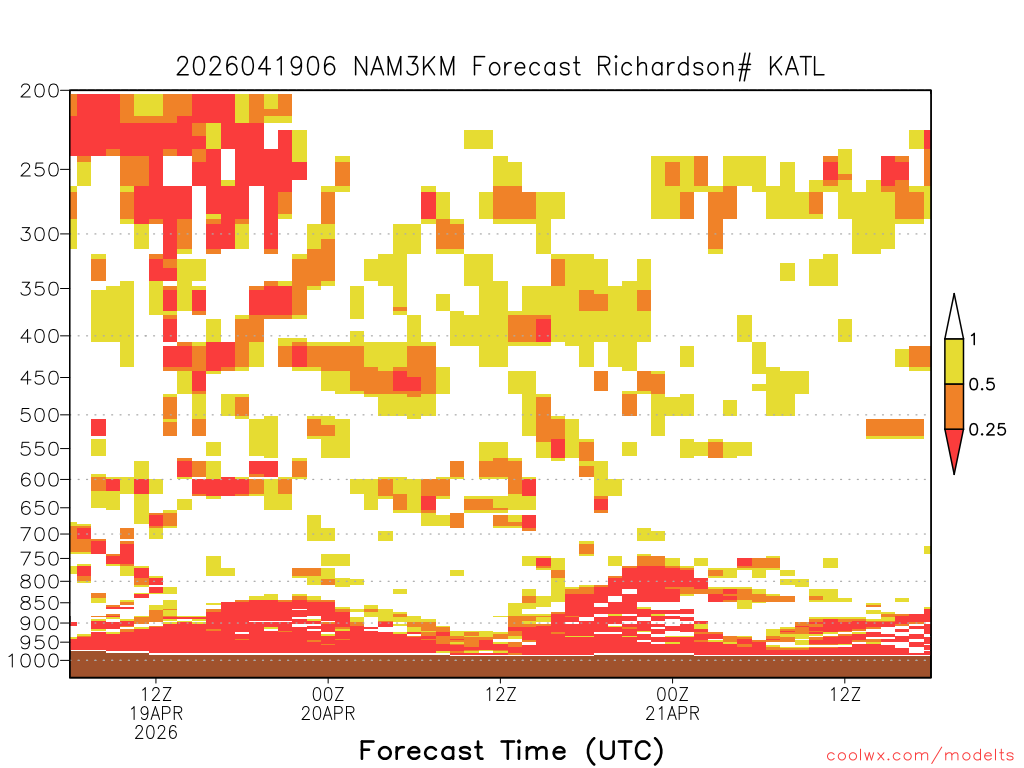 2026041906 NAM3KM Forecast Richardson# KATL

200
250
300
350
400
450
500
550
600
650
700
750
800
850
900
950
1000

1
0.5
0.25

12Z
19APR
2026
00Z
20APR
12Z
00Z
21APR
12Z

Forecast Time (UTC)

coolwx.com/modelts